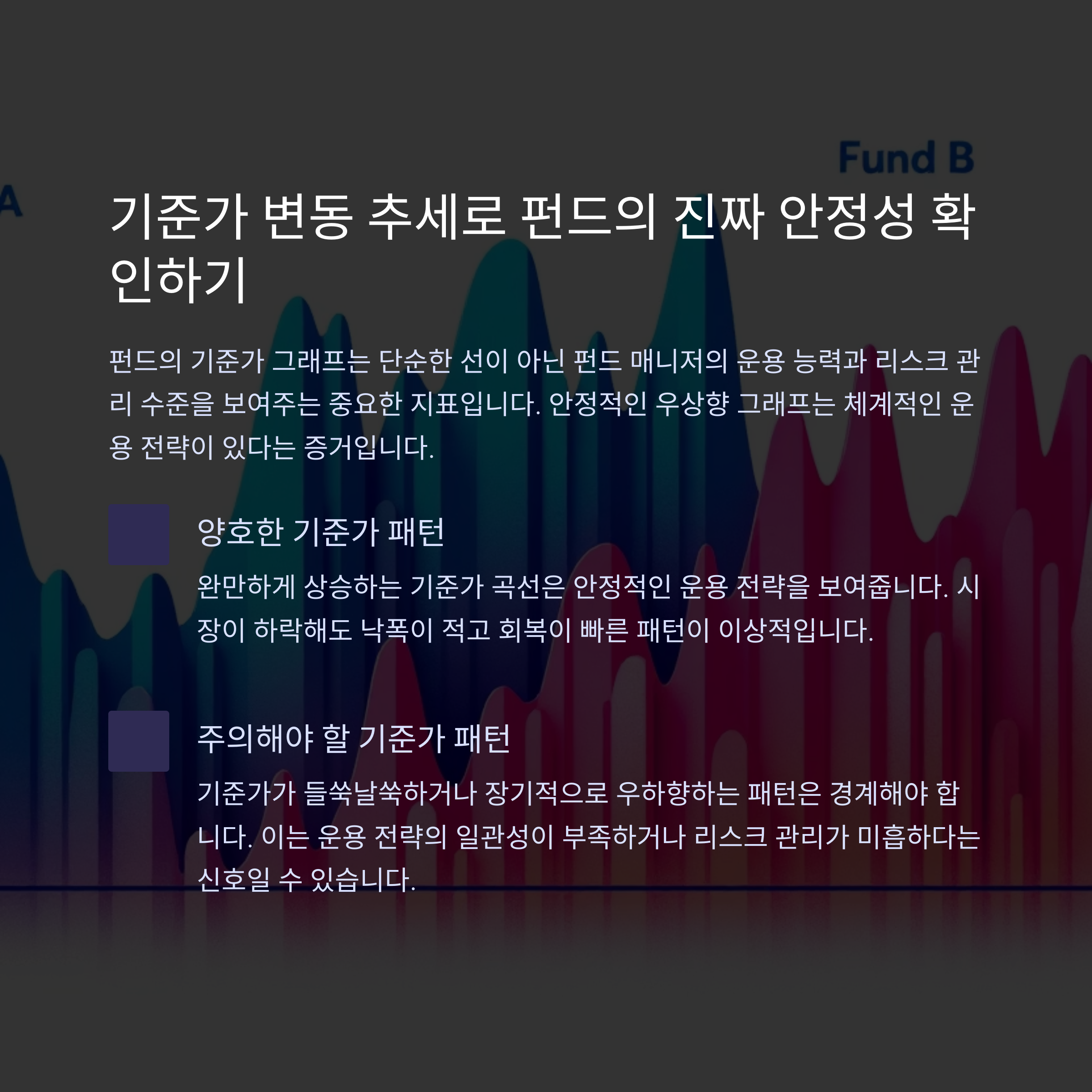 Fund B

A

기준가 변동 추세로 펀드의 진짜 안정성 확인하기

펀드의 기준가 그래프는 단순한 선이 아닌 펀드 매니저의 운용 능력과 리스크 관리 수준을 보여주는 중요한 지표입니다. 안정적인 우상향 그래프는 체계적인 운용 전략이 있다는 증거입니다.

양호한 기준가 패턴

완만하게 상승하는 기준가 곡선은 안정적인 운용 전략을 보여줍니다. 시장이 하락해도 낙폭이 적고 회복이 빠른 패턴이 이상적입니다.

주의해야 할 기준가 패턴

기준가가 들쑥날쑥하거나 장기적으로 우하향하는 패턴은 경계해야 합니다. 이는 운용 전략의 일관성이 부족하거나 리스크 관리가 미흡하다는 신호일 수 있습니다.